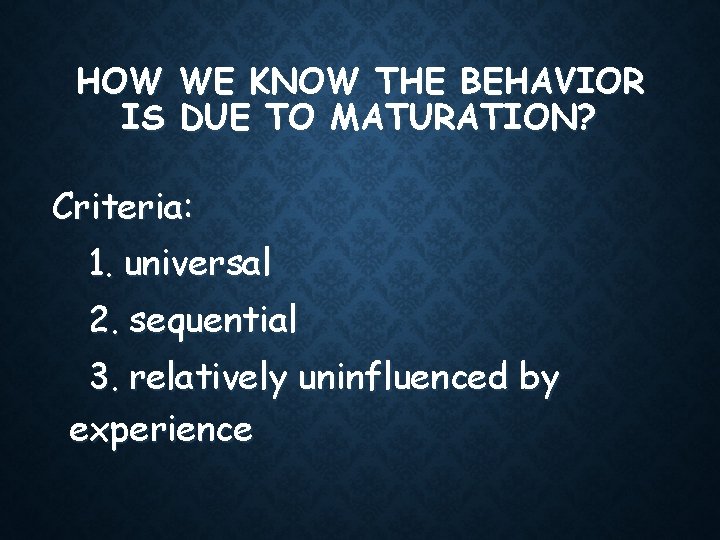 HOW WE KNOW THE BEHAVIOR IS DUE TO MATURATION?

Criteria:

1. universal

2. sequential

3. relatively uninfluenced by experience